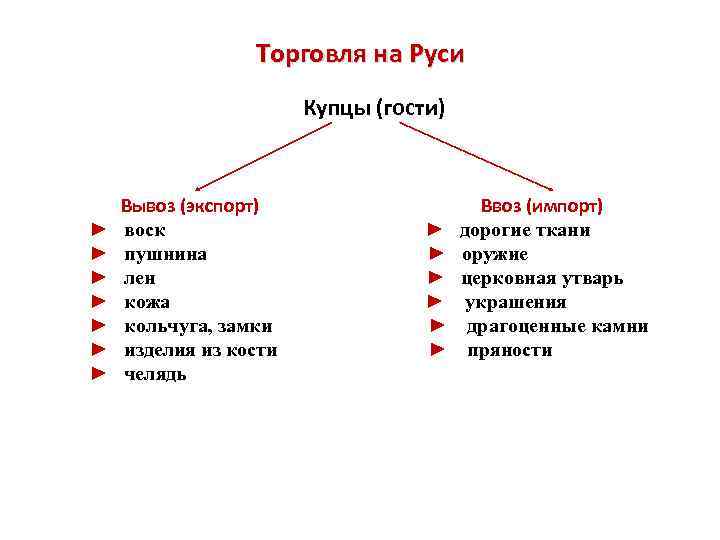 Торговля на Руси

Купцы (гости)

Вывоз (экспорт)
► воск
► пушнина
► лен
► кожа
► кольчуга, замки
► изделия из кости
► челядь

Ввоз (импорт)
► дорогие ткани
► оружие
► церковная утварь
► украшения
► драгоценные камни
► пряности